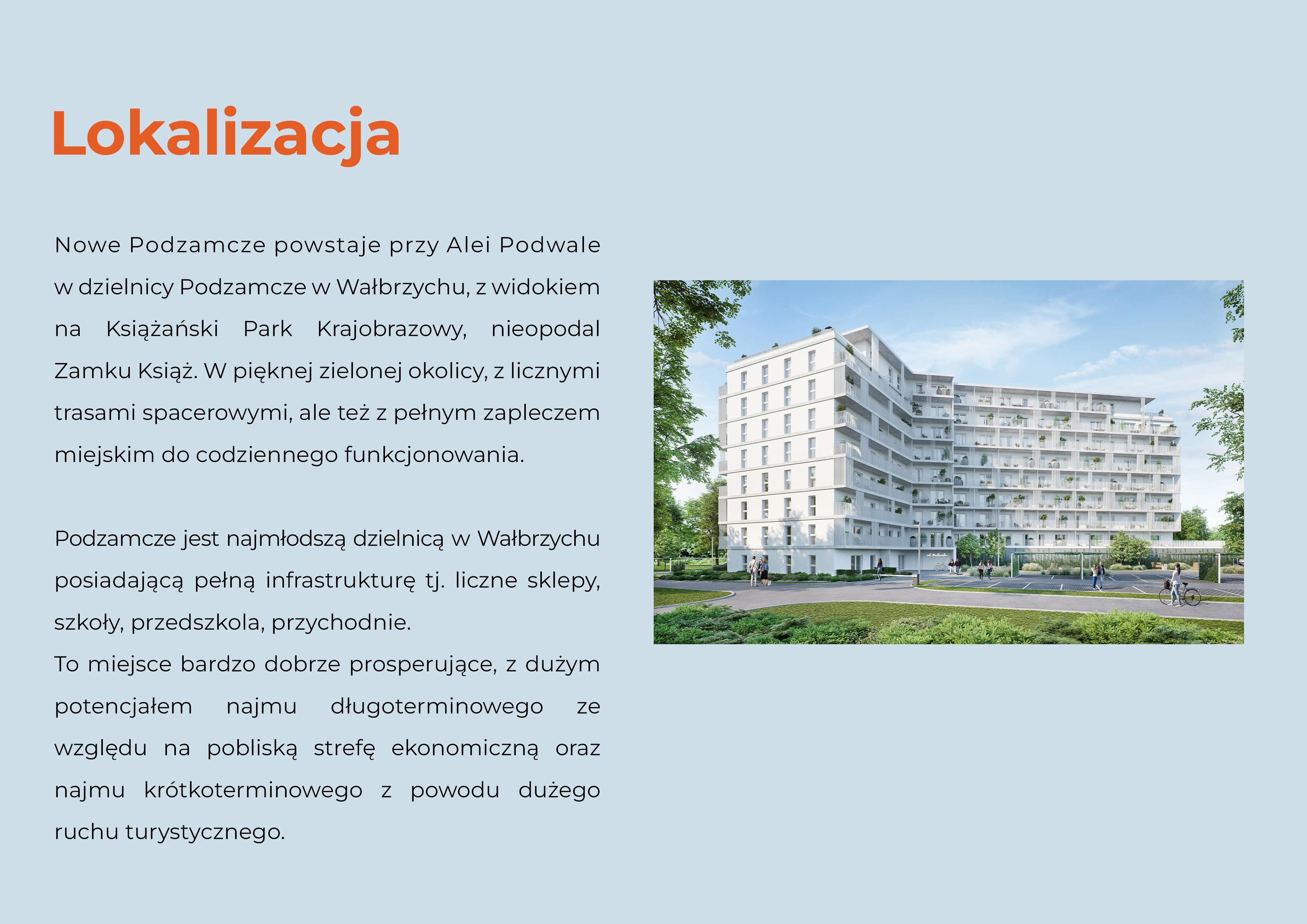 Lokalizacja

Nowe Podzamcze powstaje przy Alei Podwale w dzielnicy Podzamcze w Wałbrzychu, z widokiem na Książański Park Krajobrazowy, nieopodal Zamku Książ. W pięknej zielonej okolicy, z licznymi trasami spacerowymi, ale też z pełnym zapleczem miejskim do codziennego funkcjonowania.

Podzamcze jest najmłodszą dzielnicą w Wałbrzychu posiadającą pełną infrastrukturę tj. liczne sklepy, szkoły, przedszkola, przychodnie.
To miejsce bardzo dobrze prosperujące, z dużym potencjałem najmu długoterminowego ze względu na pobliską strefę ekonomiczną oraz najmu krótkoterminowego z powodu dużego ruchu turystycznego.